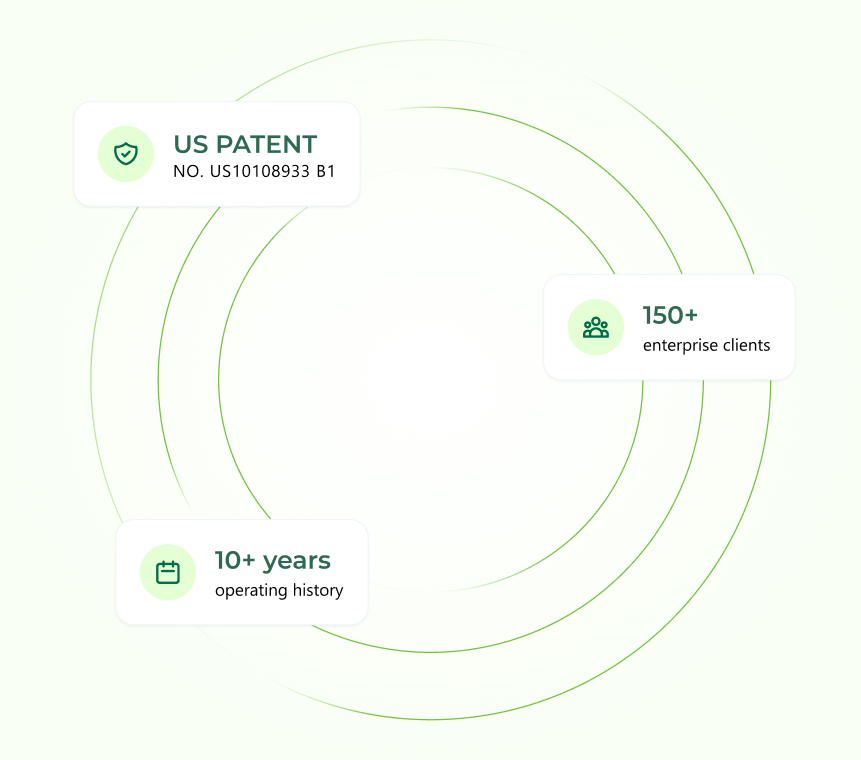 US PATENT
NO. US10108933 B1

150+
enterprise clients

10+ years
operating history